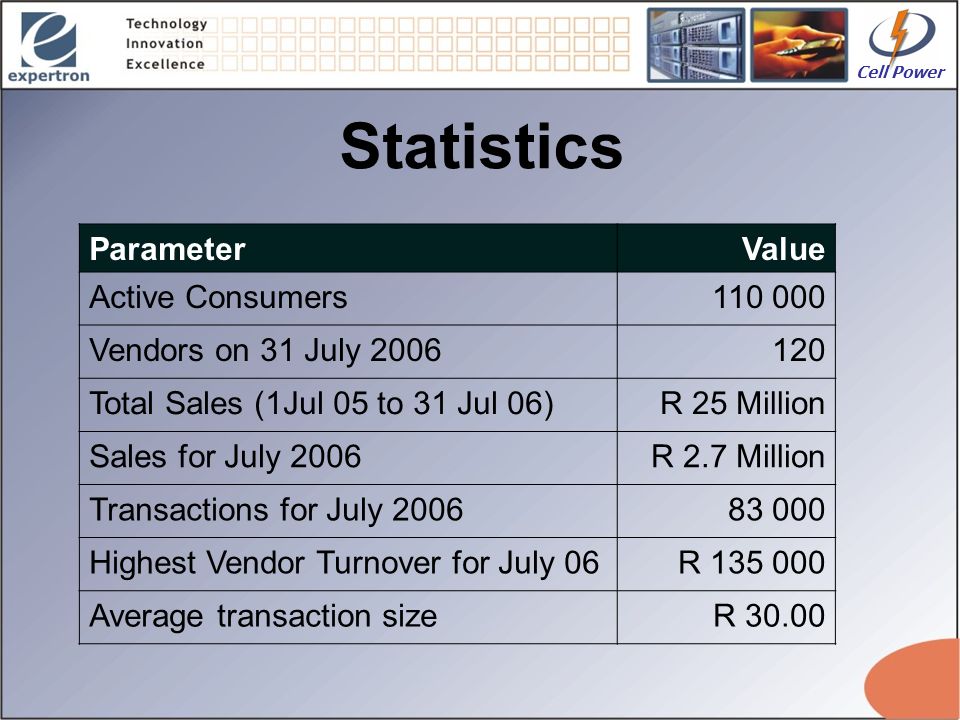 expertron

Technology
Innovation
Excellence

Cell Power

Statistics

| Parameter | Value |
|---|---|
| Active Consumers | 110 000 |
| Vendors on 31 July 2006 | 120 |
| Total Sales (1Jul 05 to 31 Jul 06) | R 25 Million |
| Sales for July 2006 | R 2.7 Million |
| Transactions for July 2006 | 83 000 |
| Highest Vendor Turnover for July 06 | R 135 000 |
| Average transaction size | R 30.00 |